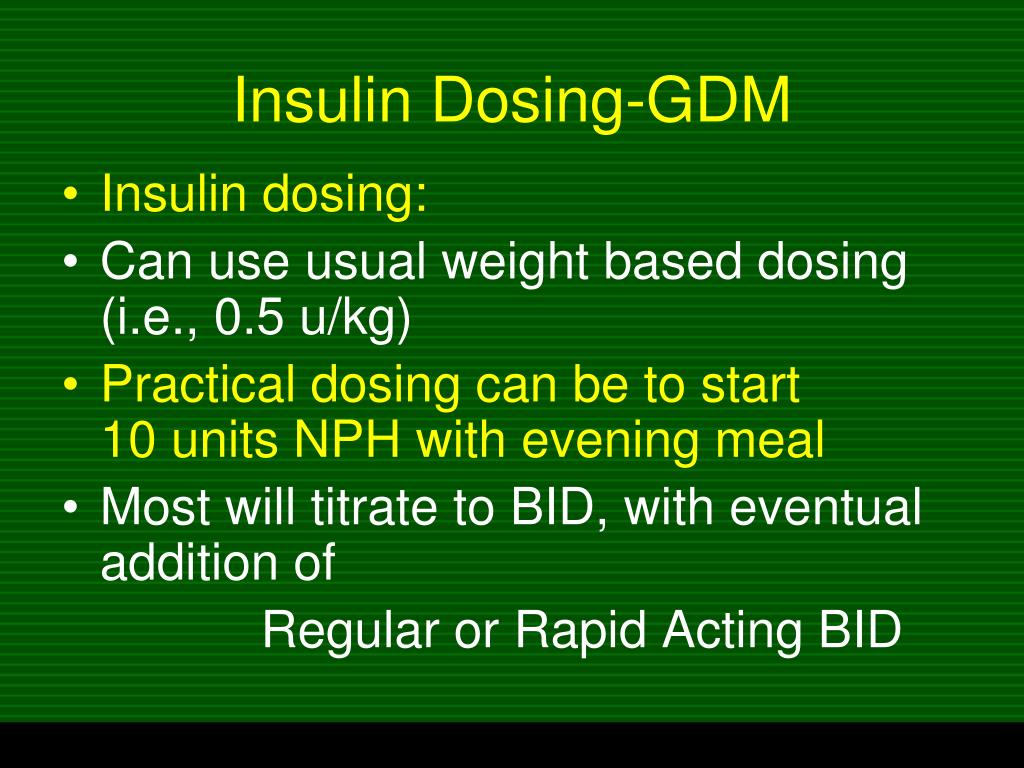 Insulin Dosing-GDM

• Insulin dosing:
• Can use usual weight based dosing (i.e., 0.5 u/kg)
• Practical dosing can be to start 10 units NPH with evening meal
• Most will titrate to BID, with eventual addition of
Regular or Rapid Acting BID